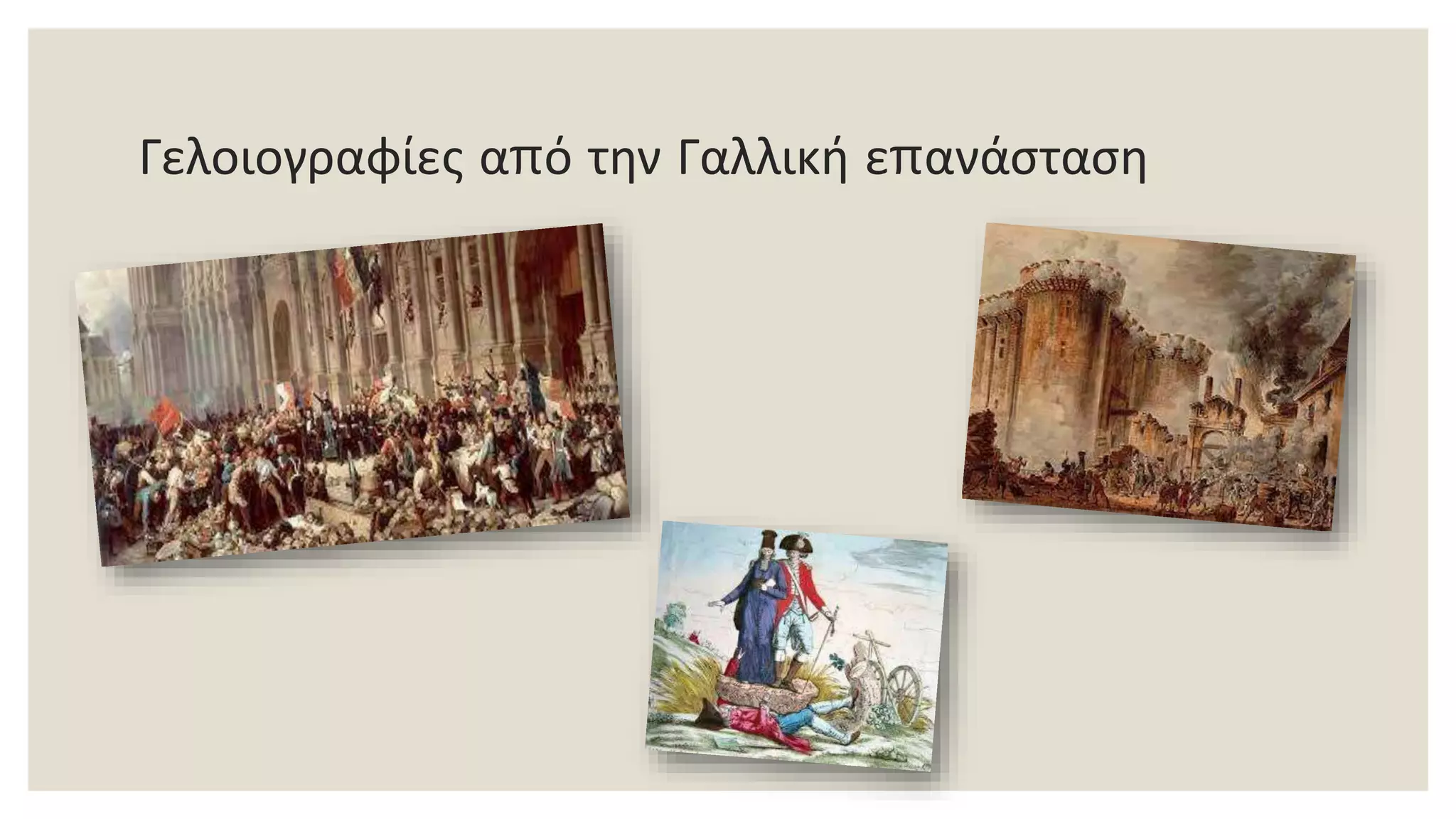 Γελοιογραφίες από την Γαλλική επανάσταση